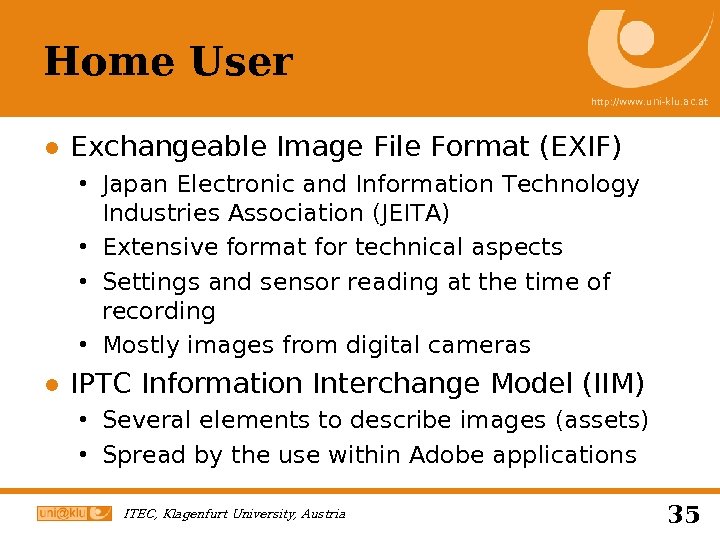 Home User

http://www.uni-klu.ac.at

● Exchangeable Image File Format (EXIF)
• Japan Electronic and Information Technology Industries Association (JEITA)
• Extensive format for technical aspects
• Settings and sensor reading at the time of recording
• Mostly images from digital cameras
● IPTC Information Interchange Model (IIM)
• Several elements to describe images (assets)
• Spread by the use within Adobe applications

uni@klu ITEC, Klagenfurt University, Austria 35